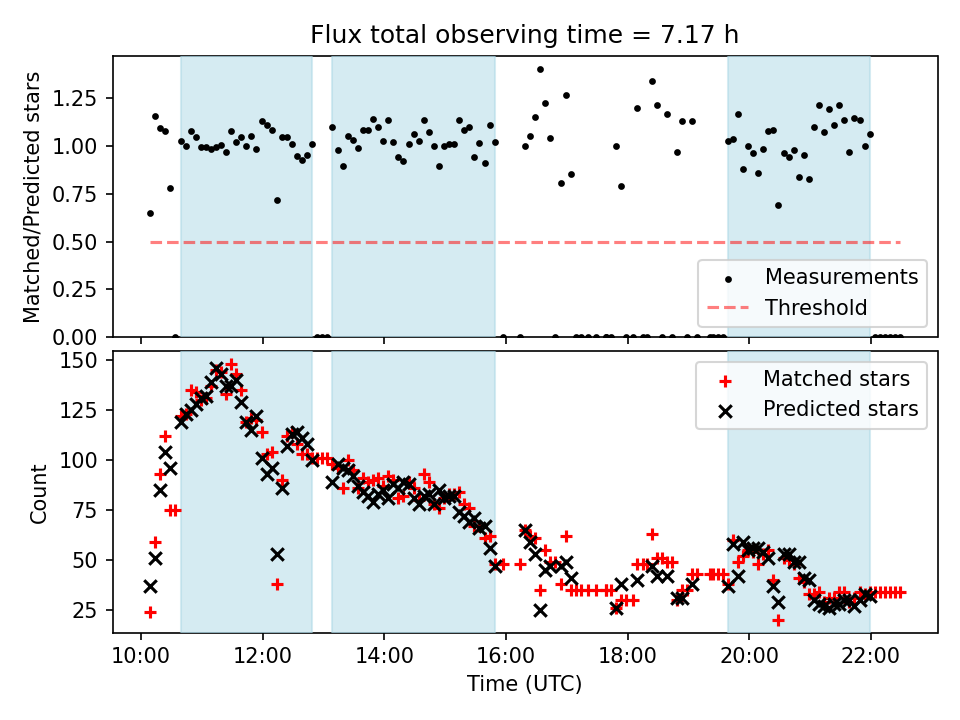 Flux total observing time = 7.17 h

Matched/Predicted stars

1.25
1.00
0.75
0.50
0.25
0.00

Measurements
Threshold

Count

150
125
100
75
50
25

Matched stars
Predicted stars

10:00
12:00
14:00
16:00
18:00
20:00
22:00

Time (UTC)